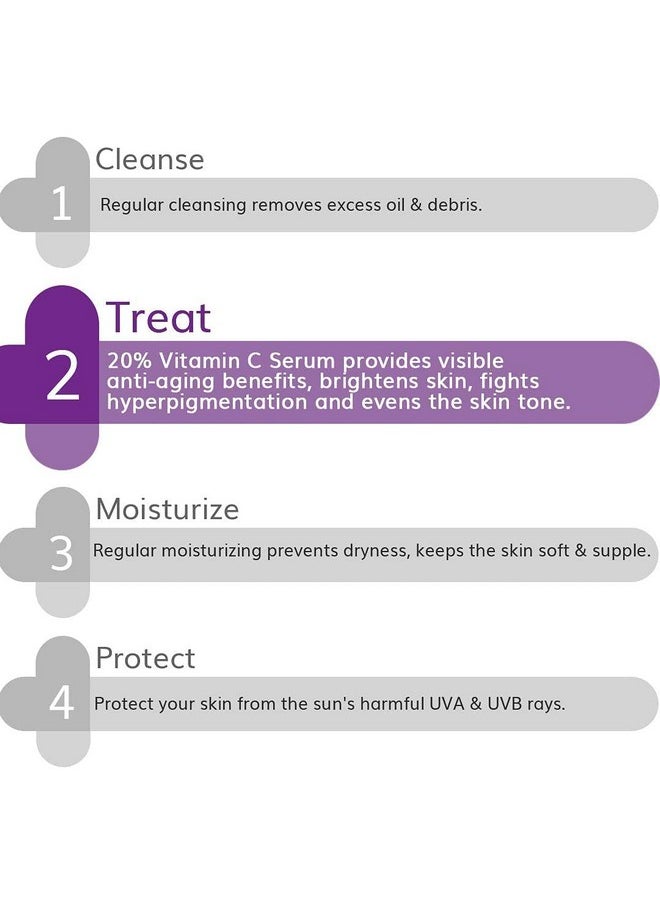 Cleanse
1
Regular cleansing removes excess oil & debris.

Treat
2
20% Vitamin C Serum provides visible anti-aging benefits, brightens skin, fights hyperpigmentation and evens the skin tone.

Moisturize
3
Regular moisturizing prevents dryness, keeps the skin soft & supple.

Protect
4
Protect your skin from the sun's harmful UVA & UVB rays.